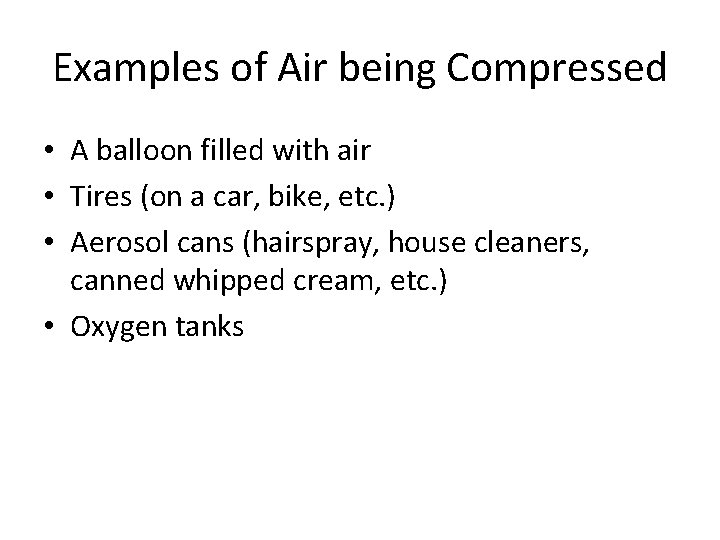 Examples of Air being Compressed

• A balloon filled with air
• Tires (on a car, bike, etc.)
• Aerosol cans (hairspray, house cleaners, canned whipped cream, etc.)
• Oxygen tanks